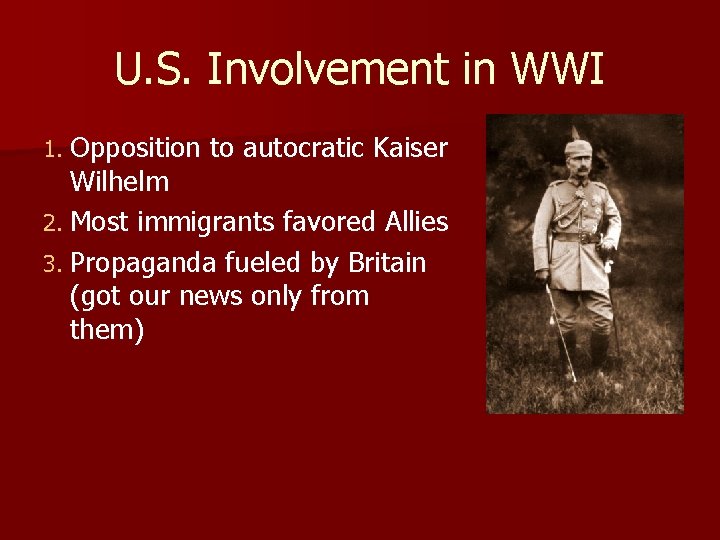 U.S. Involvement in WWI

1. Opposition to autocratic Kaiser Wilhelm
2. Most immigrants favored Allies
3. Propaganda fueled by Britain (got our news only from them)